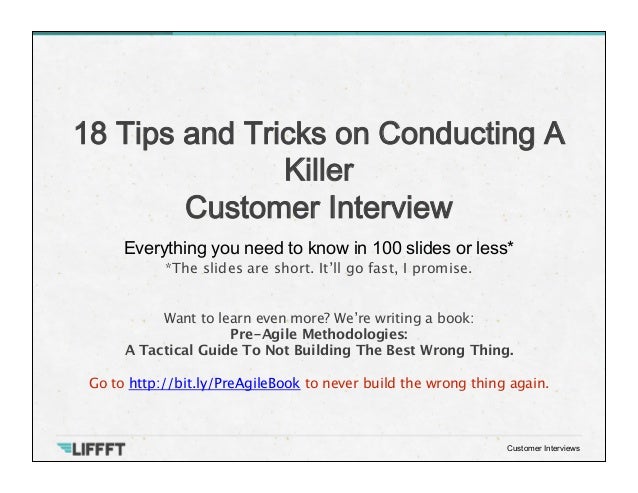 18 Tips and Tricks on Conducting A Killer
Customer Interview

Everything you need to know in 100 slides or less*
*The slides are short. It'll go fast, I promise.

Want to learn even more? We're writing a book:
Pre-Agile Methodologies:
A Tactical Guide To Not Building The Best Wrong Thing.

Go to http://bit.ly/PreAgileBook to never build the wrong thing again.

LIFFFT

Customer Interviews